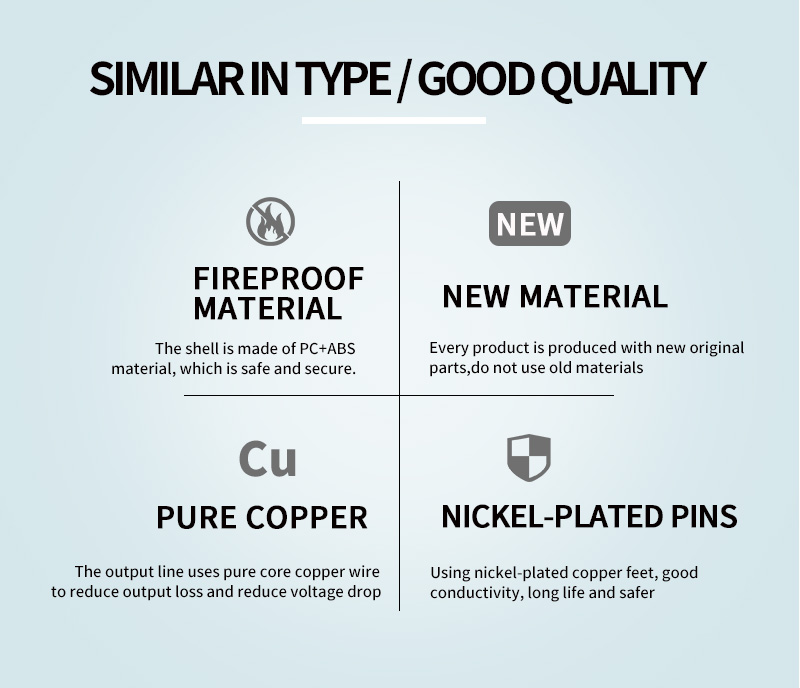 SIMILAR IN TYPE / GOOD QUALITY

FIREPROOF MATERIAL

The shell is made of PC+ABS material, which is safe and secure.

NEW

NEW MATERIAL

Every product is produced with new original parts,do not use old materials

Cu

PURE COPPER

The output line uses pure core copper wire to reduce output loss and reduce voltage drop

NICKEL-PLATED PINS

Using nickel-plated copper feet, good conductivity, long life and safer